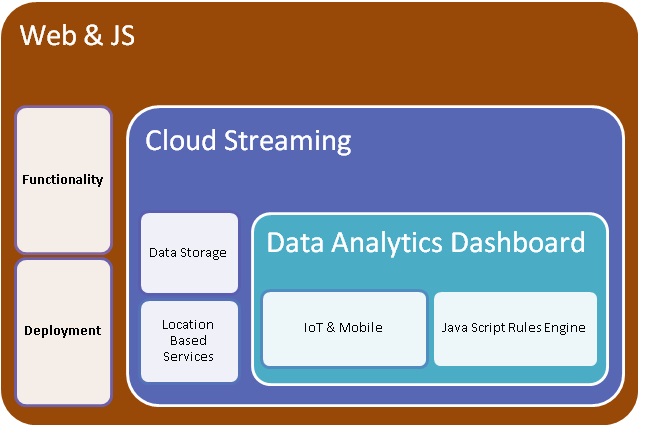 Web & JS

Functionality

Deployment

Cloud Streaming

Data Storage

Location Based Services

Data Analytics Dashboard

IoT & Mobile

Java Script Rules Engine